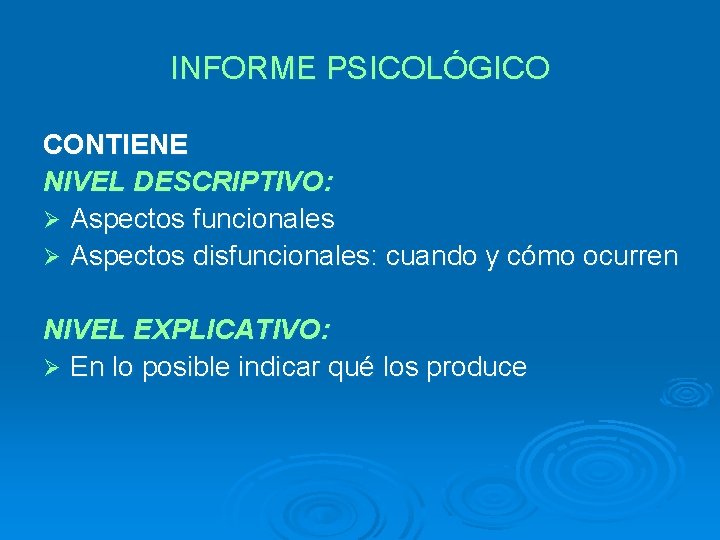 INFORME PSICOLÓGICO

CONTIENE
NIVEL DESCRIPTIVO:
➢ Aspectos funcionales
➢ Aspectos disfuncionales: cuando y cómo ocurren

NIVEL EXPLICATIVO:
➢ En lo posible indicar qué los produce